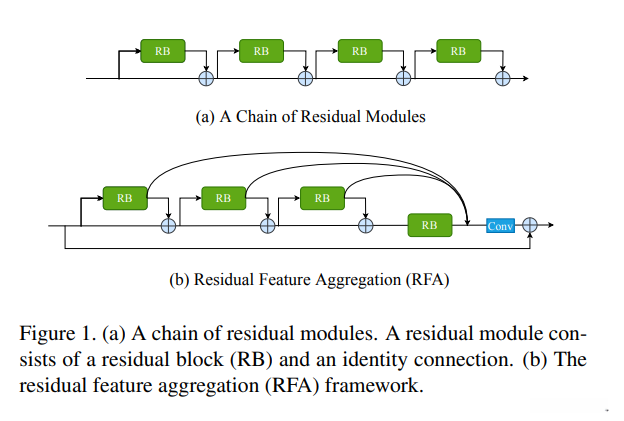 RB RB RB RB

(a) A Chain of Residual Modules

RB RB RB RB Conv

(b) Residual Feature Aggregation (RFA)

Figure 1. (a) A chain of residual modules. A residual module consists of a residual block (RB) and an identity connection. (b) The residual feature aggregation (RFA) framework.